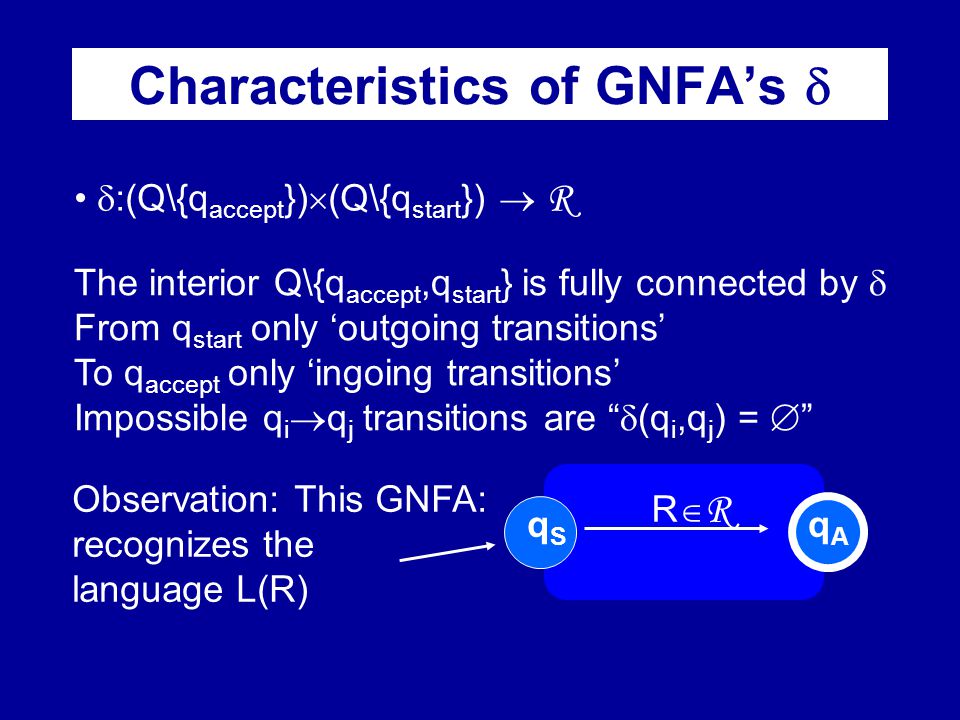 Characteristics of GNFA's $\delta$

• $\delta:(Q\backslash\{q_{accept}\})\times(Q\backslash\{q_{start}\}) \rightarrow \mathcal{R}$

The interior $Q\backslash\{q_{accept},q_{start}\}$ is fully connected by $\delta$
From $q_{start}$ only 'outgoing transitions'
To $q_{accept}$ only 'ingoing transitions'
Impossible $q_i \rightarrow q_j$ transitions are "$\delta(q_i,q_j) = \emptyset$"

Observation: This GNFA: recognizes the language L(R)

$q_S$

$R \in \mathcal{R}$

$q_A$